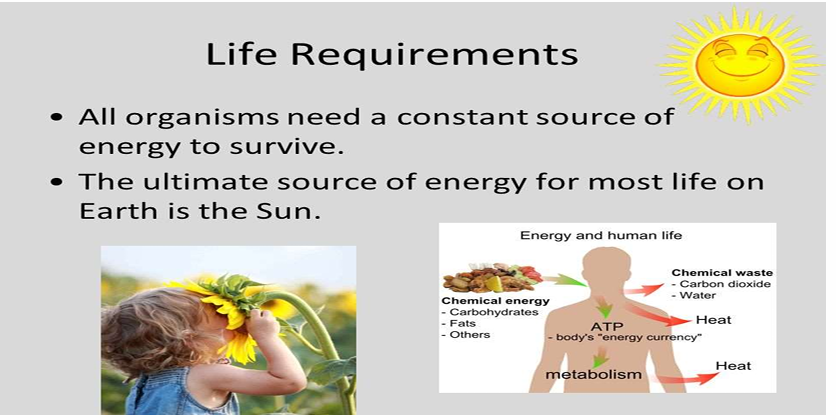 Life Requirements

• All organisms need a constant source of energy to survive.

• The ultimate source of energy for most life on Earth is the Sun.

Energy and human life

Chemical energy
- Carbohydrates
- Fats
- Others

Chemical waste
- Carbon dioxide
- Water

Heat

ATP
- body's "energy currency"

metabolism

Heat